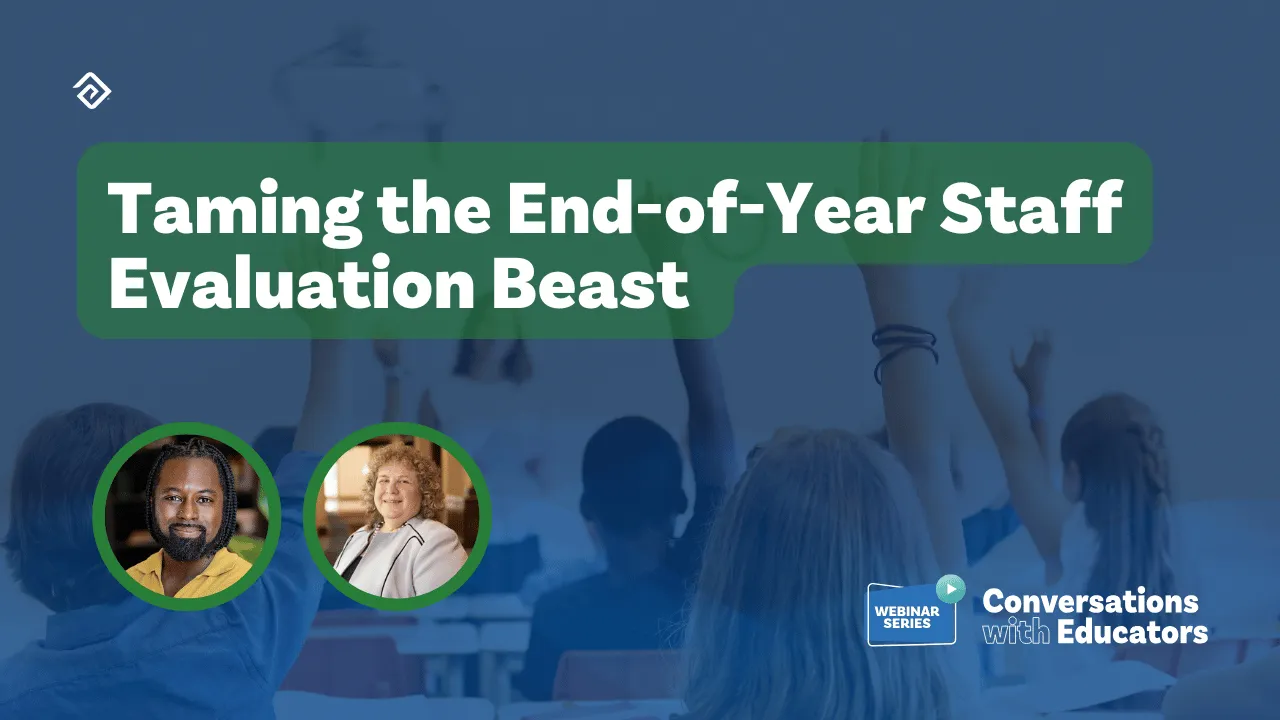 Taming the End-of-Year Staff Evaluation Beast

WEBINAR SERIES

Conversations with Educators